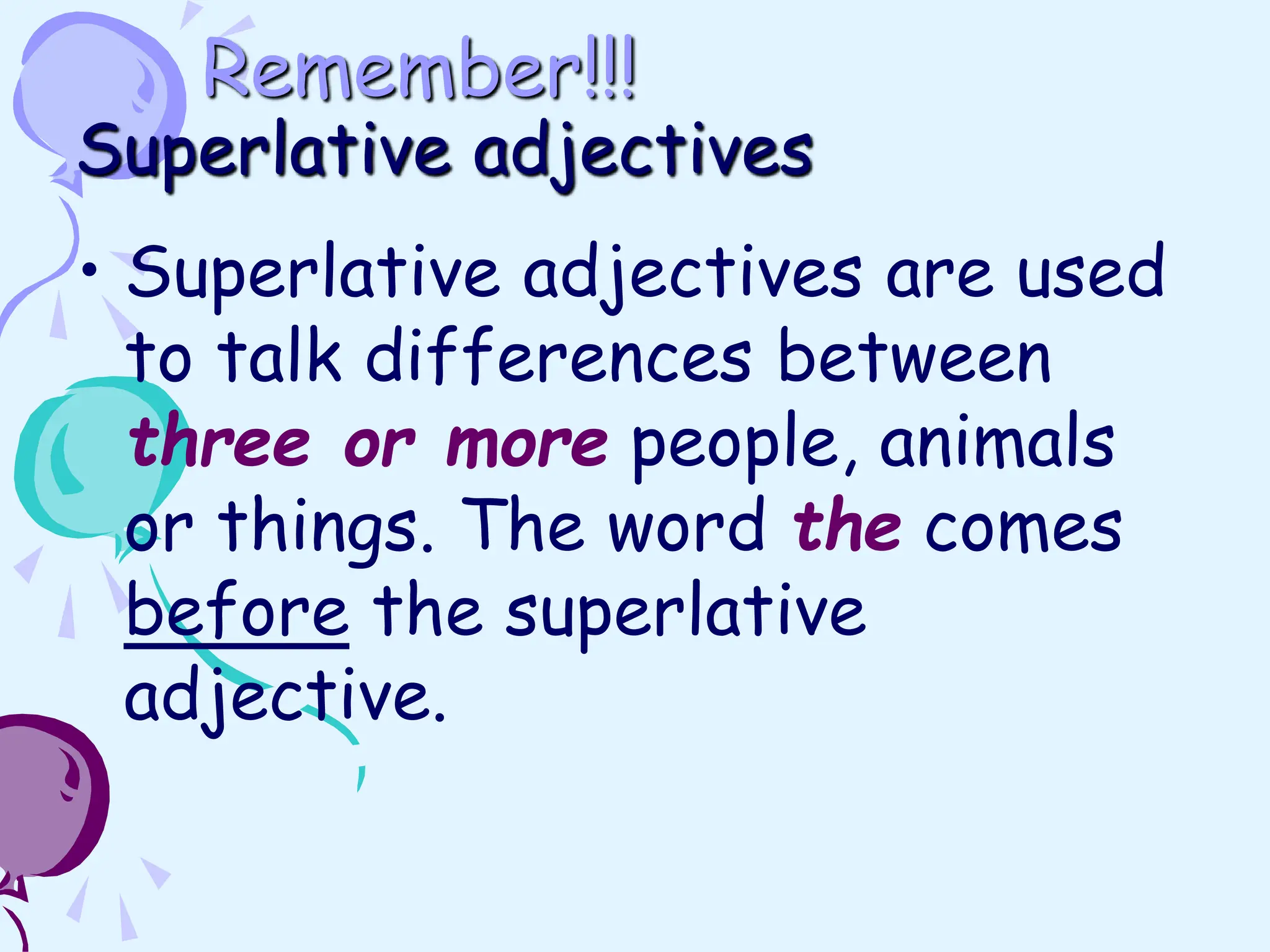 Remember!!!
Superlative adjectives

• Superlative adjectives are used to talk differences between three or more people, animals or things. The word the comes before the superlative adjective.